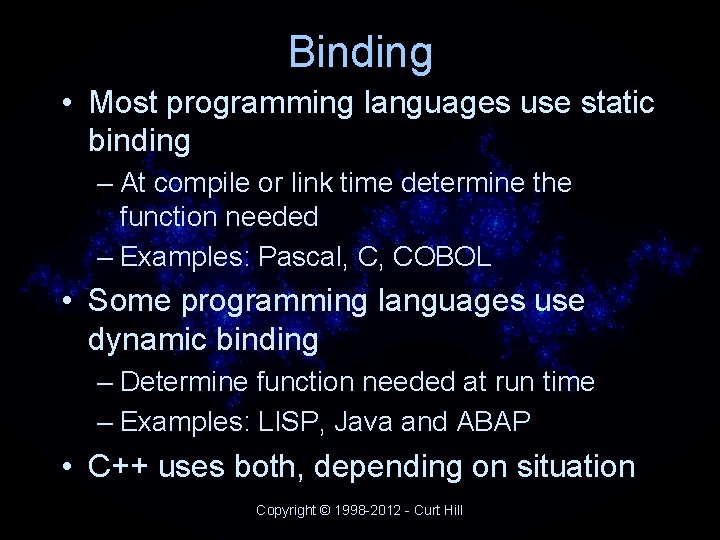 Binding

• Most programming languages use static binding
– At compile or link time determine the function needed
– Examples: Pascal, C, COBOL
• Some programming languages use dynamic binding
– Determine function needed at run time
– Examples: LISP, Java and ABAP
• C++ uses both, depending on situation

Copyright © 1998-2012 - Curt Hill